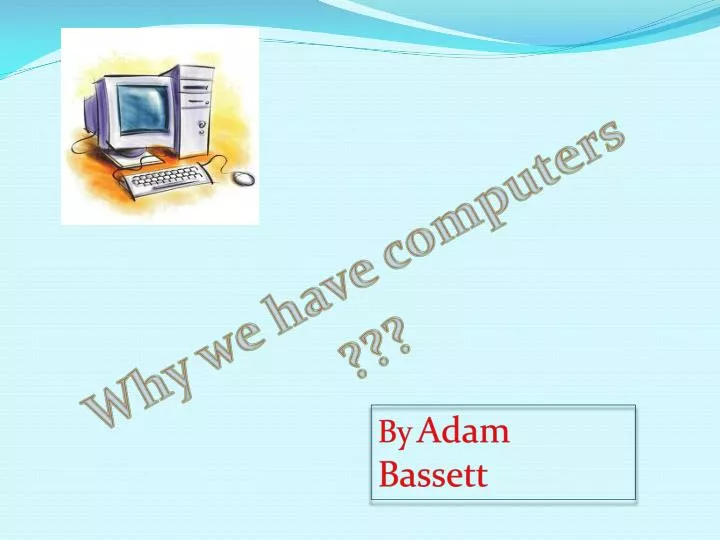 Why we have computers ???

By Adam Bassett